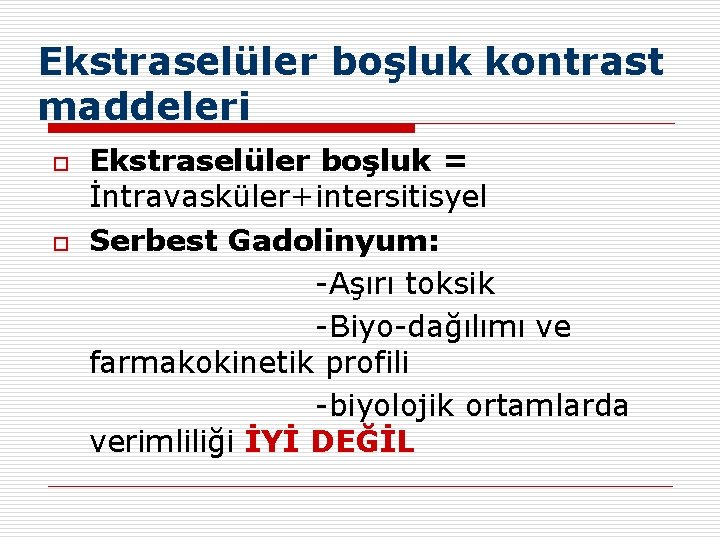 Ekstraselüler boşluk kontrast maddeleri

Ekstraselüler boşluk = İntravasküler+intersitisyel

Serbest Gadolinyum:

-Aşırı toksik

-Biyo-dağılımı ve farmakokinetik profili

-biyolojik ortamlarda verimliliği İYİ DEĞİL